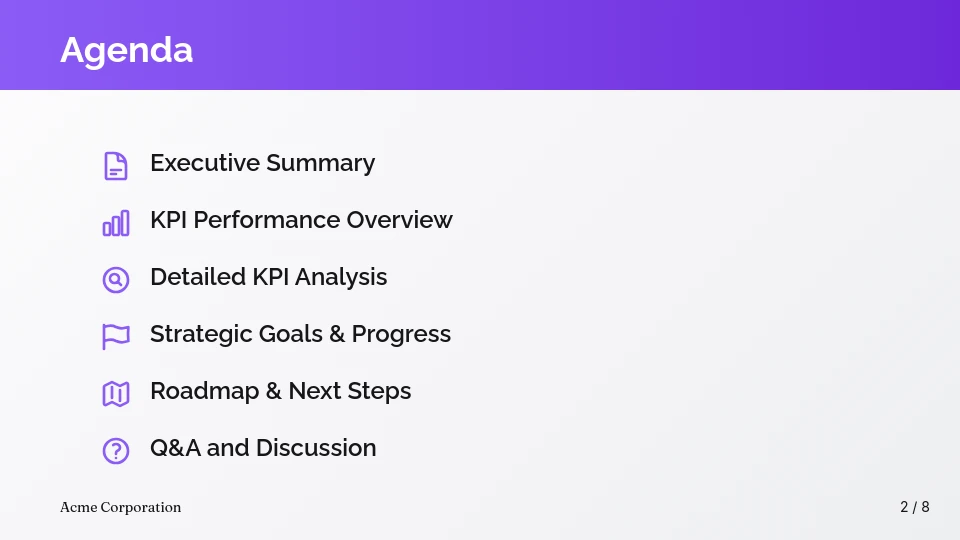 Agenda

Executive Summary

KPI Performance Overview

Detailed KPI Analysis

Strategic Goals & Progress

Roadmap & Next Steps

Q&A and Discussion

Acme Corporation

2 / 8